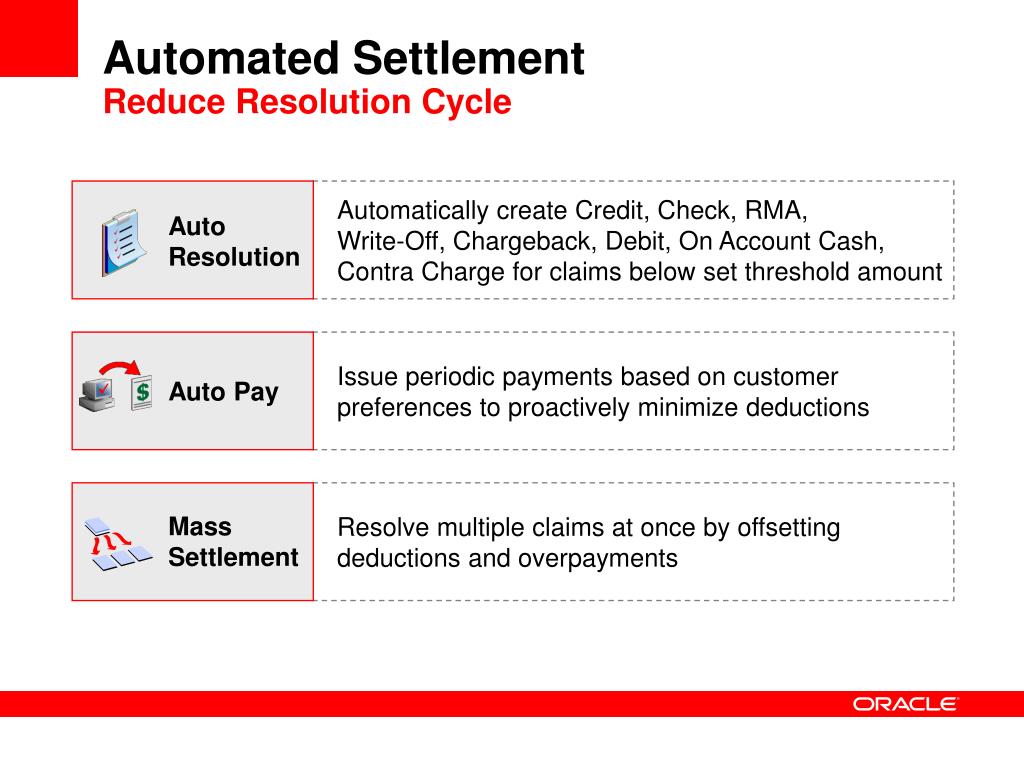 Automated Settlement
Reduce Resolution Cycle

Auto Resolution

Automatically create Credit, Check, RMA, Write-Off, Chargeback, Debit, On Account Cash, Contra Charge for claims below set threshold amount

$

Auto Pay

Issue periodic payments based on customer preferences to proactively minimize deductions

Mass Settlement

Resolve multiple claims at once by offsetting deductions and overpayments

ORACLE